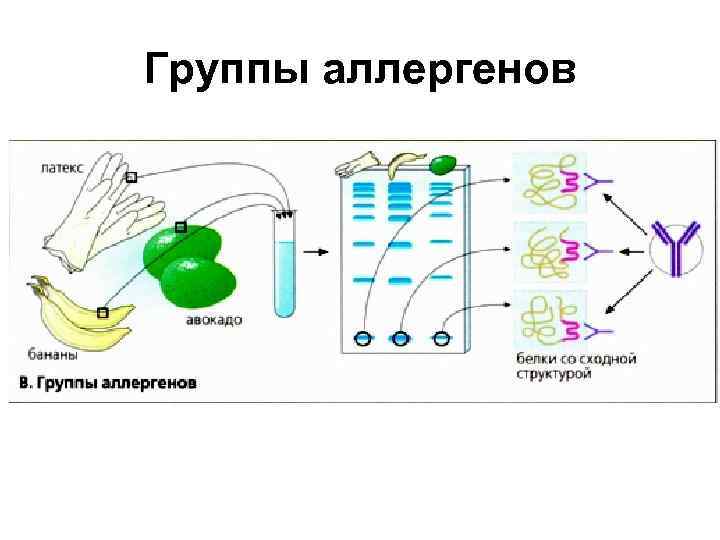 Группы аллергенов

латекс

авокадо

бананы

белки со сходной структурой

В. Группы аллергенов